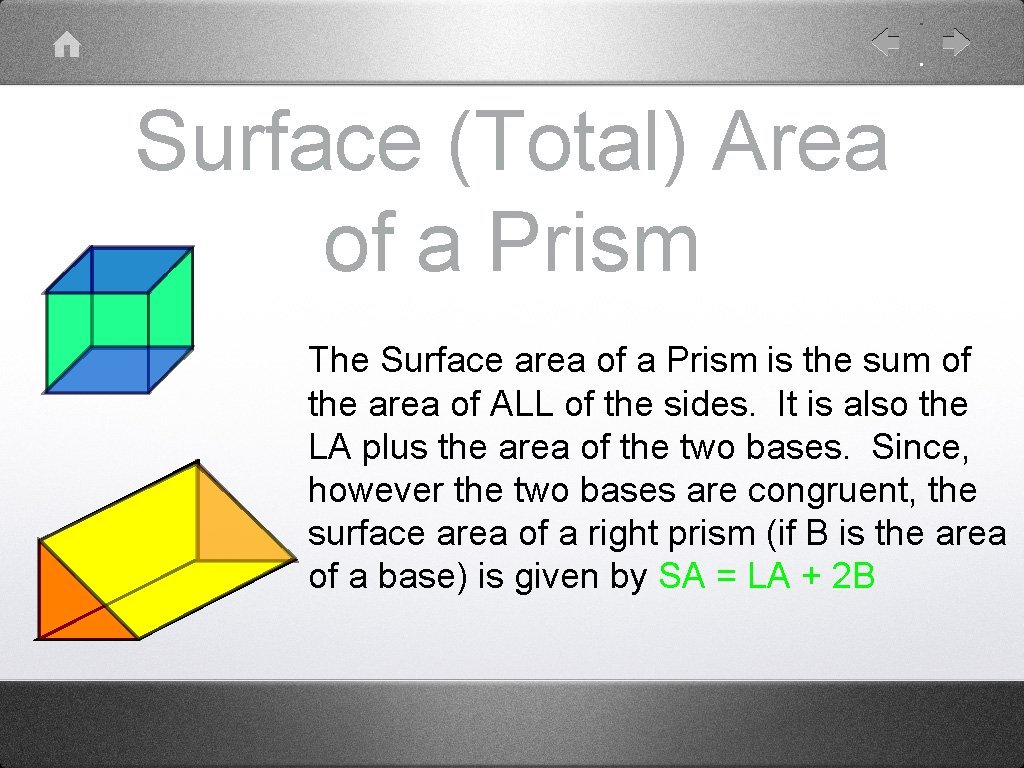 Surface (Total) Area of a Prism

The Surface area of a Prism is the sum of the area of ALL of the sides. It is also the LA plus the area of the two bases. Since, however the two bases are congruent, the surface area of a right prism (if B is the area of a base) is given by SA = LA + 2B